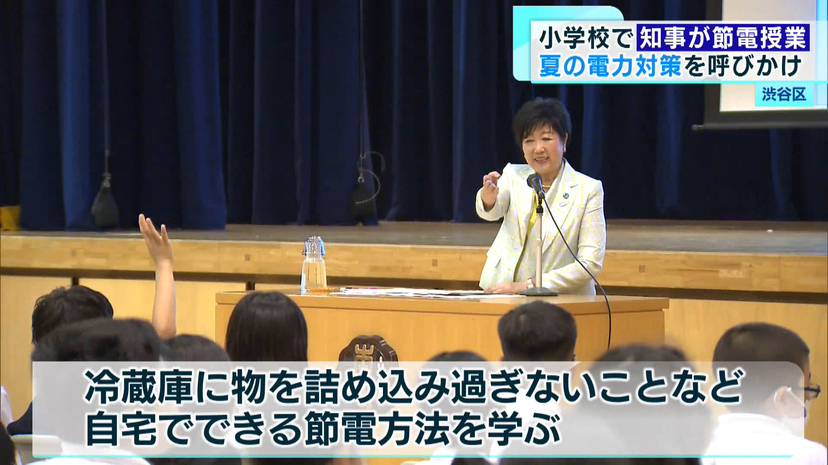 小学校で知事が節電授業
夏の電力対策を呼びかけ
渋谷区

冷蔵庫に物を詰め込み過ぎないことなど
自宅でできる節電方法を学ぶ